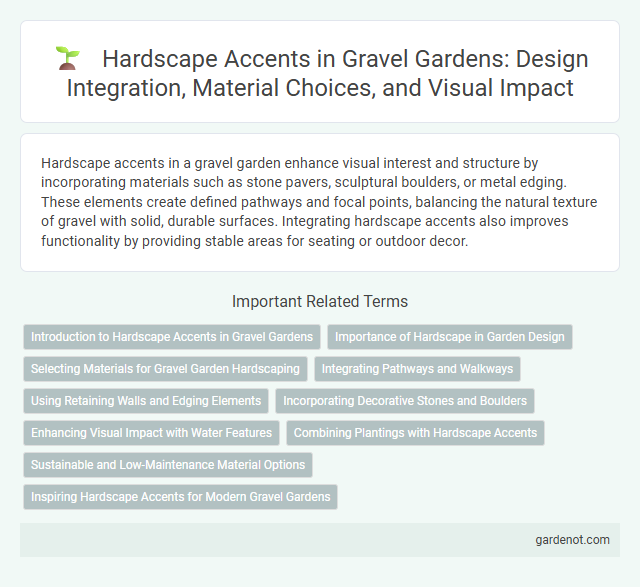 Hardscape Accents in Gravel Gardens: Design Integration, Material Choices, and Visual Impact

Hardscape accents in a gravel garden enhance visual interest and structure by incorporating materials such as stone pavers, sculptural boulders, or metal edging. These elements create defined pathways and focal points, balancing the natural texture of gravel with solid, durable surfaces. Integrating hardscape accents also improves functionality by providing stable areas for seating or outdoor decor.

Important Related Terms

Introduction to Hardscape Accents in Gravel Gardens

Importance of Hardscape in Garden Design

Selecting Materials for Gravel Garden Hardscaping

Integrating Pathways and Walkways

Using Retaining Walls and Edging Elements

Incorporating Decorative Stones and Boulders

Enhancing Visual Impact with Water Features

Combining Plantings with Hardscape Accents

Sustainable and Low-Maintenance Material Options

Inspiring Hardscape Accents for Modern Gravel Gardens

gardenot.com